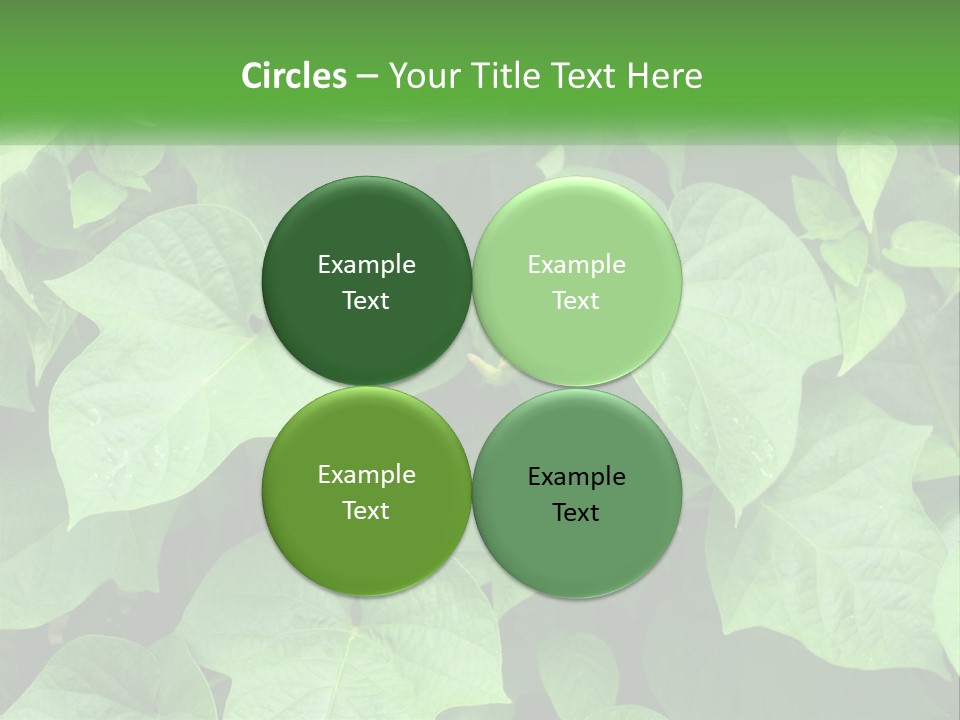 Circles – Your Title Text Here

Example Text

Example Text

Example Text

Example Text